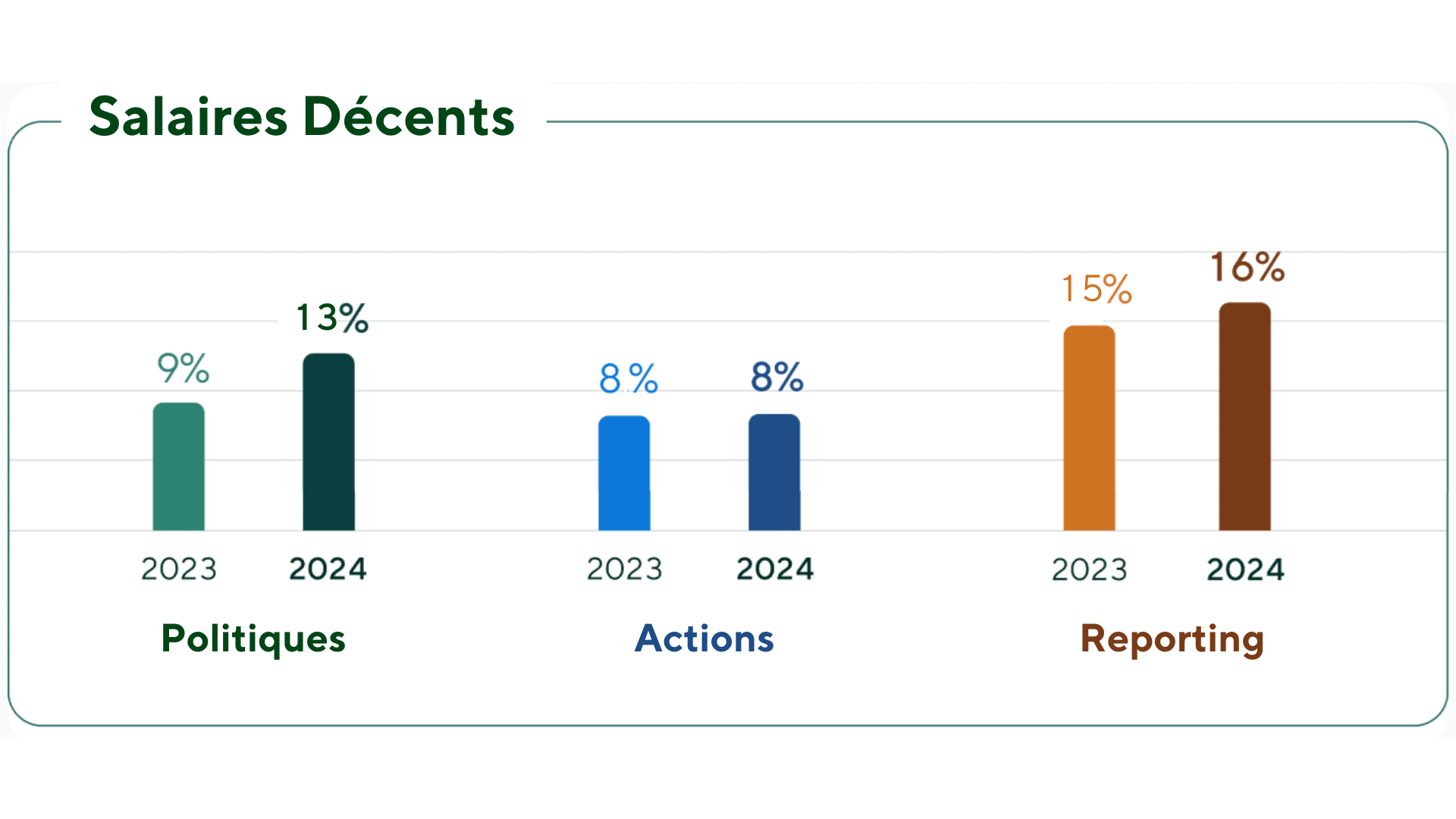 Salaires Décents

9%
13%
2023
2024
Politiques

8%
8%
2023
2024
Actions

15%
16%
2023
2024
Reporting